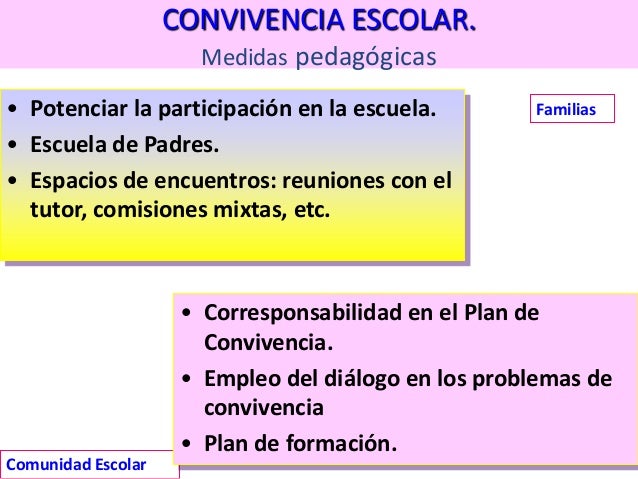 CONVIVENCIA ESCOLAR.
Medidas pedagógicas

• Potenciar la participación en la escuela.
• Escuela de Padres.
• Espacios de encuentros: reuniones con el tutor, comisiones mixtas, etc.

Familias

• Corresponsabilidad en el Plan de Convivencia.
• Empleo del diálogo en los problemas de convivencia
• Plan de formación.

Comunidad Escolar